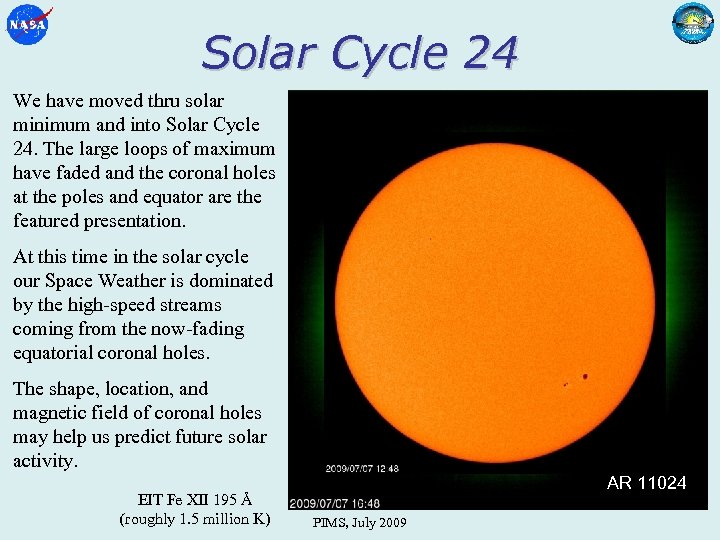 NASA

Solar Cycle 24

We have moved thru solar minimum and into Solar Cycle 24. The large loops of maximum have faded and the coronal holes at the poles and equator are the featured presentation.

At this time in the solar cycle our Space Weather is dominated by the high-speed streams coming from the now-fading equatorial coronal holes.

The shape, location, and magnetic field of coronal holes may help us predict future solar activity.

EIT Fe XII 195 Å
(roughly 1.5 million K)

2009/07/07 12:48

AR 11024

2009/07/07 16:48

PIMS, July 2009